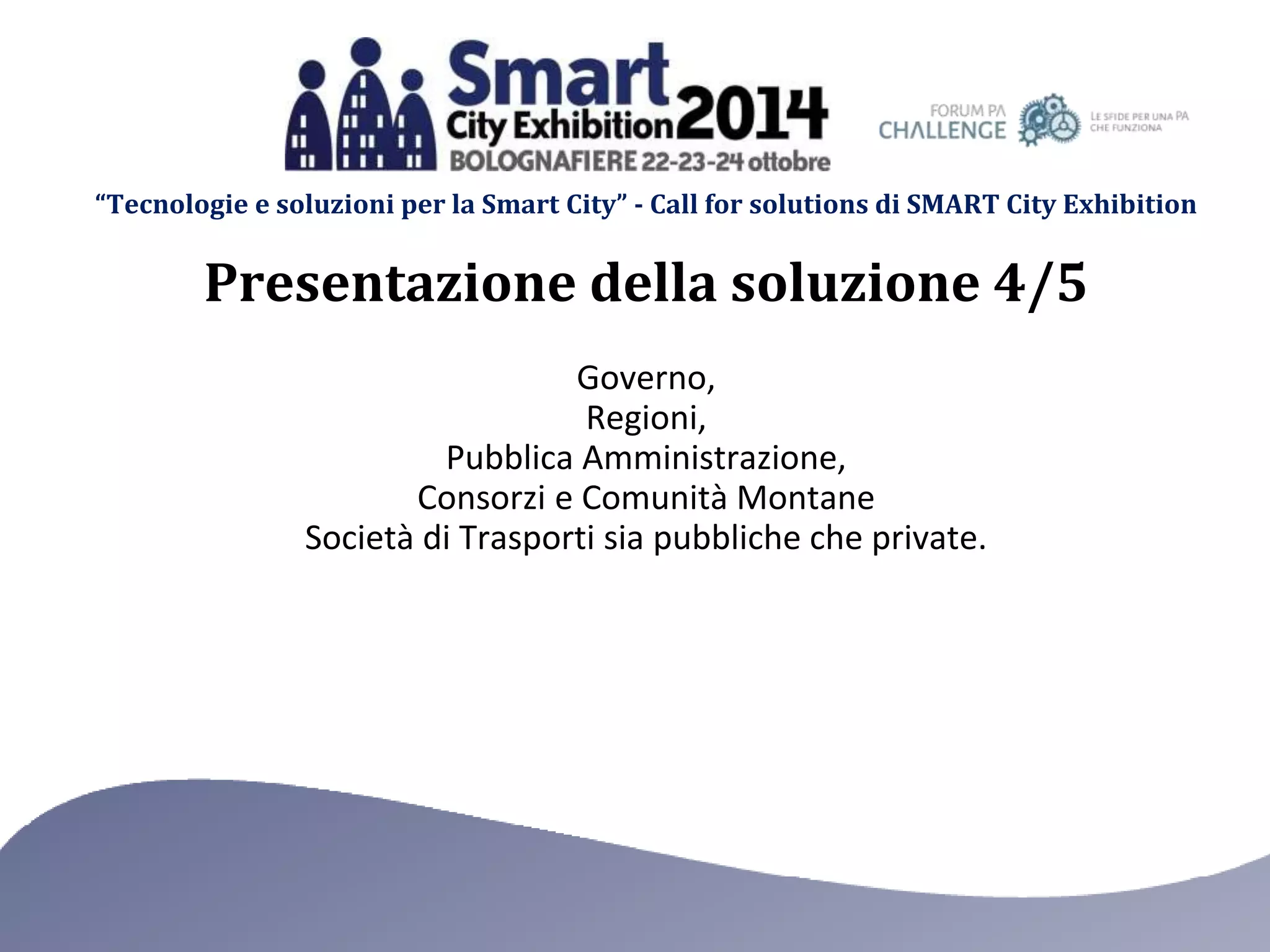 Smart City Exhibition 2014
BOLOGNAFIERE 22-23-24 ottobre

FORUM PA CHALLENGE LE SFIDE PER UNA PA CHE FUNZIONA

“Tecnologie e soluzioni per la Smart City” - Call for solutions di SMART City Exhibition

Presentazione della soluzione 4/5

Governo,
Regioni,
Pubblica Amministrazione,
Consorzi e Comunità Montane
Società di Trasporti sia pubbliche che private.